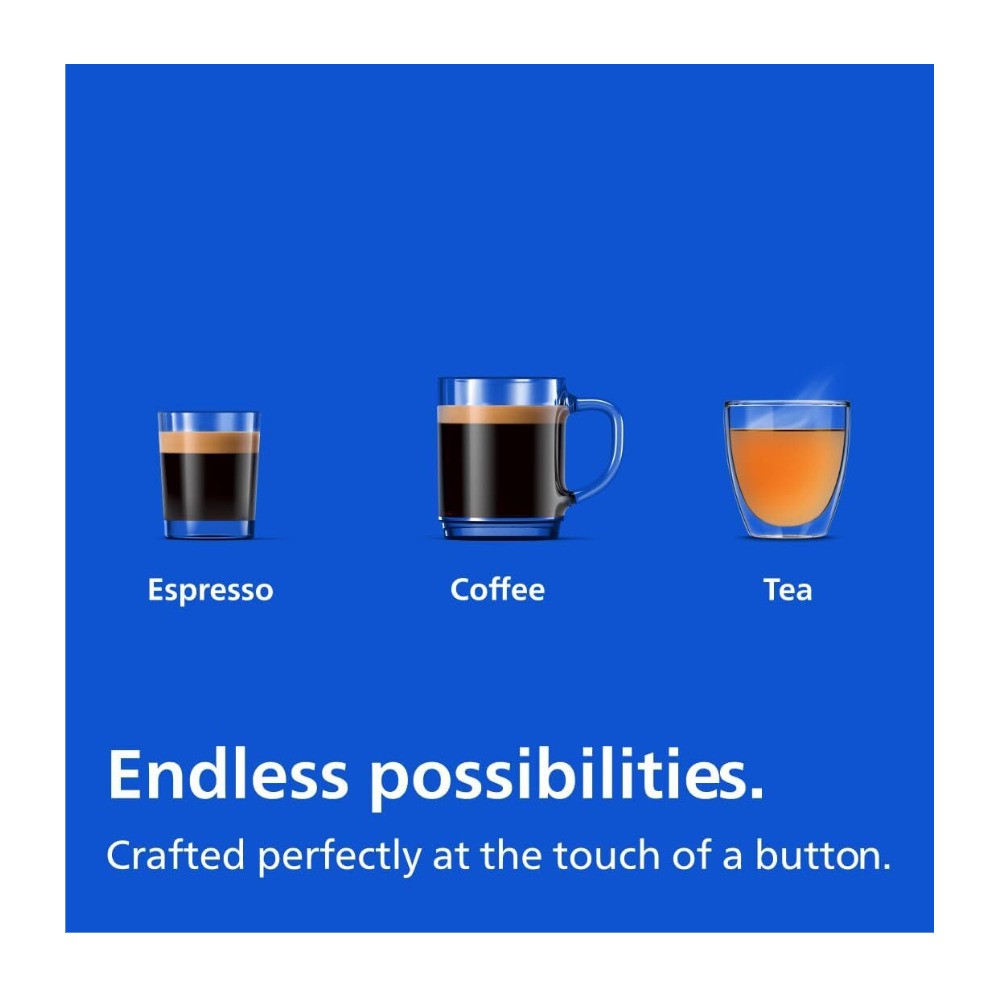 Espresso

Coffee

Tea

Endless possibilities.

Crafted perfectly at the touch of a button.